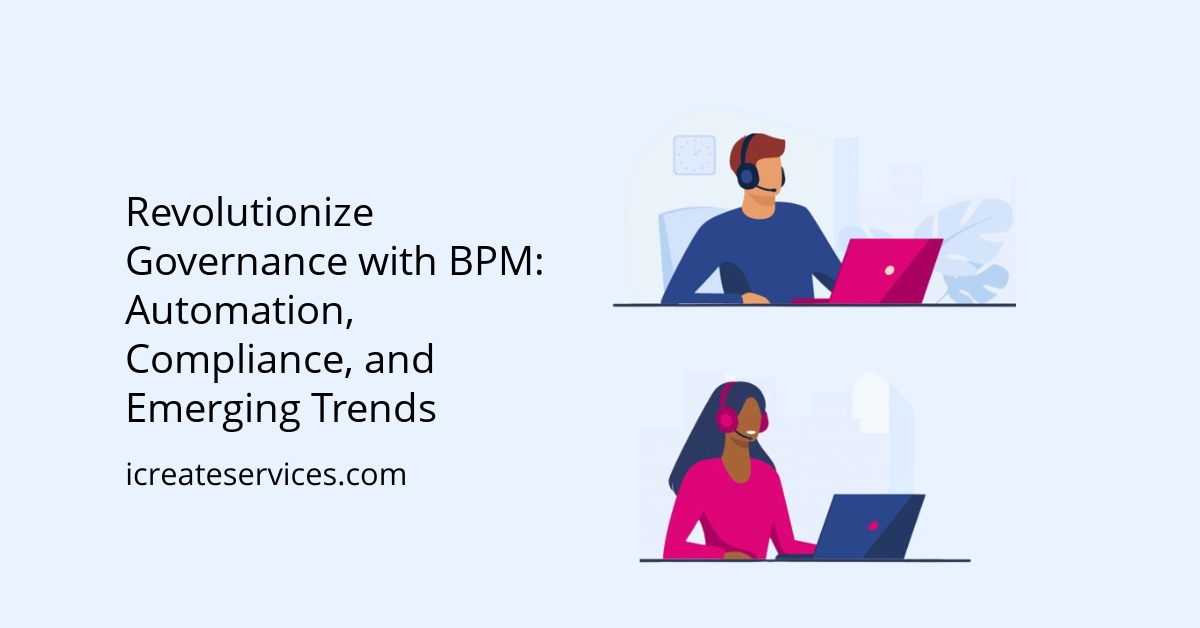 Revolutionize Governance with BPM: Automation, Compliance, and Emerging Trends

icreateservices.com